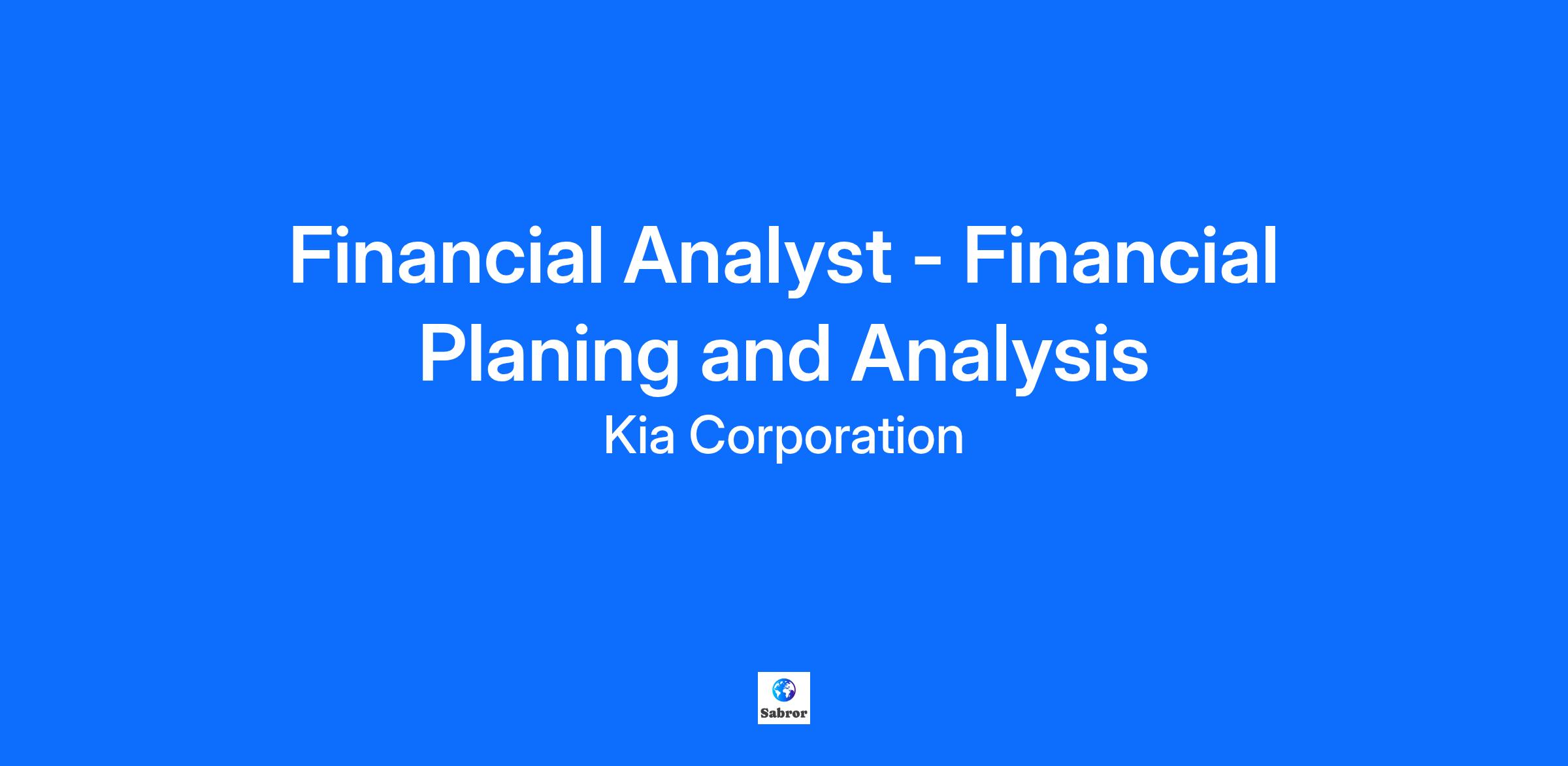 Financial Analyst - Financial Planing and Analysis

Kia Corporation

Sabror